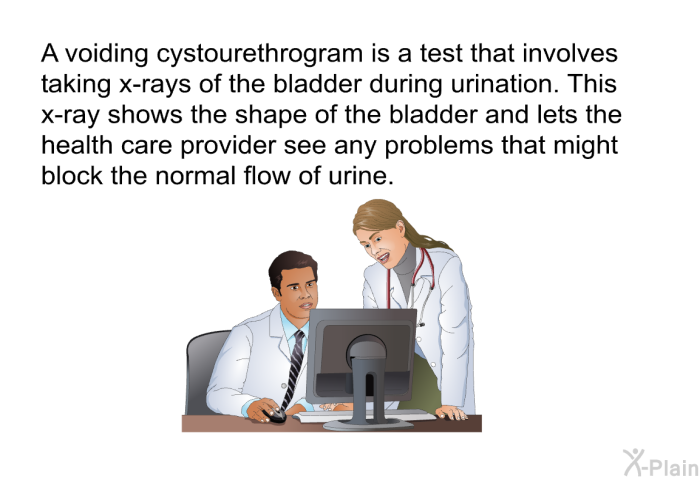 A voiding cystourethrogram is a test that involves taking x-rays of the bladder during urination. This x-ray shows the shape of the bladder and lets the health care provider see any problems that might block the normal flow of urine.

X-Plain